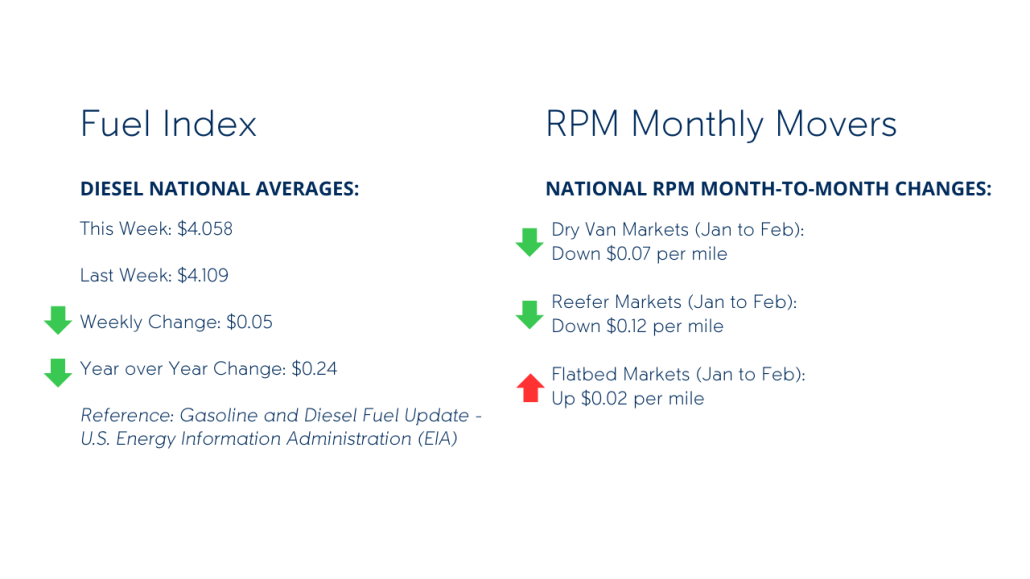 Fuel Index

DIESEL NATIONAL AVERAGES:

This Week: $4.058

Last Week: $4.109

Weekly Change: $0.05

Year over Year Change: $0.24

Reference: Gasoline and Diesel Fuel Update - U.S. Energy Information Administration (EIA)

RPM Monthly Movers

NATIONAL RPM MONTH-TO-MONTH CHANGES:

Dry Van Markets (Jan to Feb): Down $0.07 per mile

Reefer Markets (Jan to Feb): Down $0.12 per mile

Flatbed Markets (Jan to Feb): Up $0.02 per mile